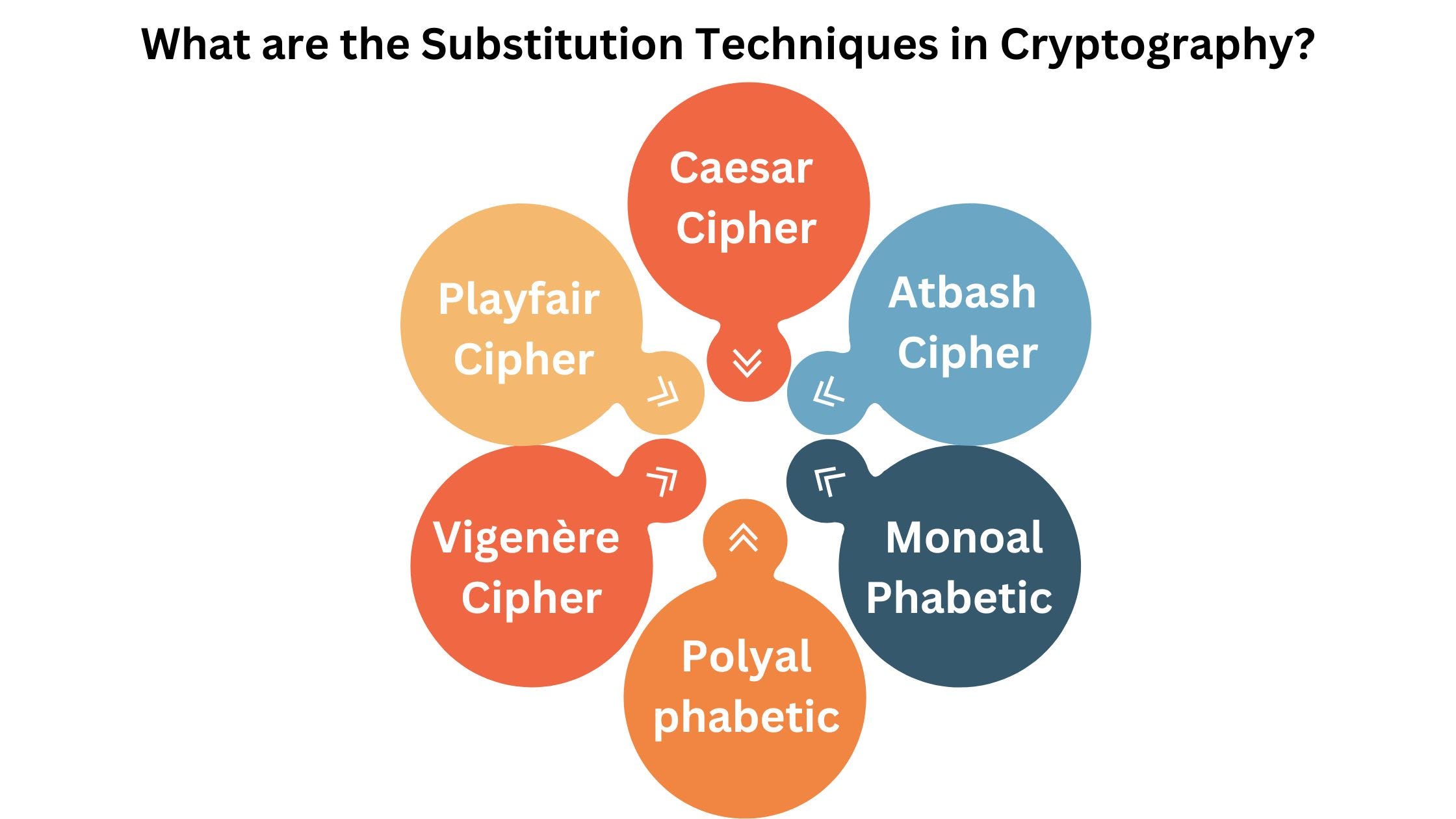 What are the Substitution Techniques in Cryptography?

Caesar Cipher

Atbash Cipher

Monoal Phabetic

Polyal phabetic

Vigenère Cipher

Playfair Cipher